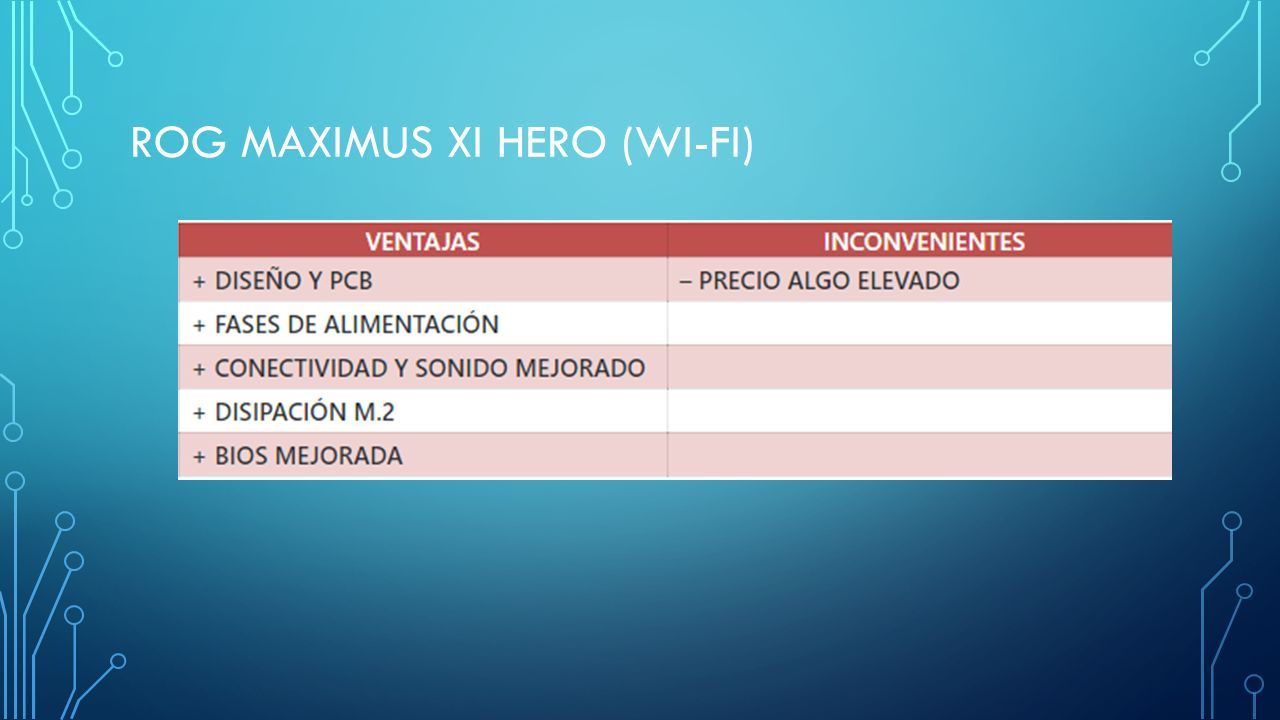 ROG MAXIMUS XI HERO (WI-FI)

| VENTAJAS | INCONVENIENTES |
|---|---|
| + DISEÑO Y PCB | – PRECIO ALGO ELEVADO |
| + FASES DE ALIMENTACIÓN | |
| + CONECTIVIDAD Y SONIDO MEJORADO | |
| + DISIPACIÓN M.2 | |
| + BIOS MEJORADA | |